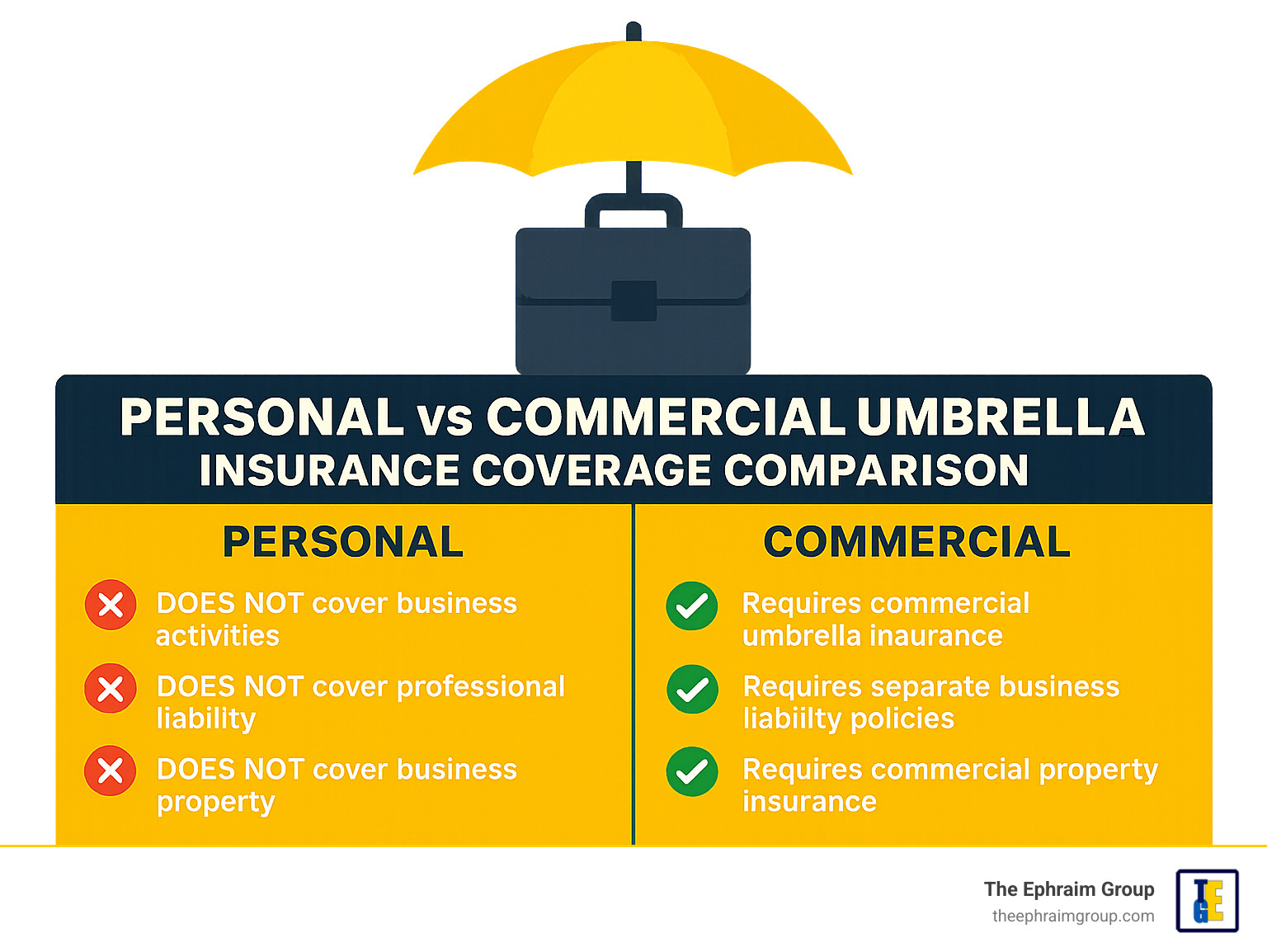 PERSONAL vs COMMERCIAL UMBRELLA
INSURANCE COVERAGE COMPARISON

PERSONAL

DOES NOT cover business activities

DOES NOT cover professional liability

DOES NOT cover business property

COMMERCIAL

Requires commercial umbrella inaurance

Requires separate business liabiilty policies

Requires commercial property insurance

The Ephraim Group
theephraimgroup.com

TEG